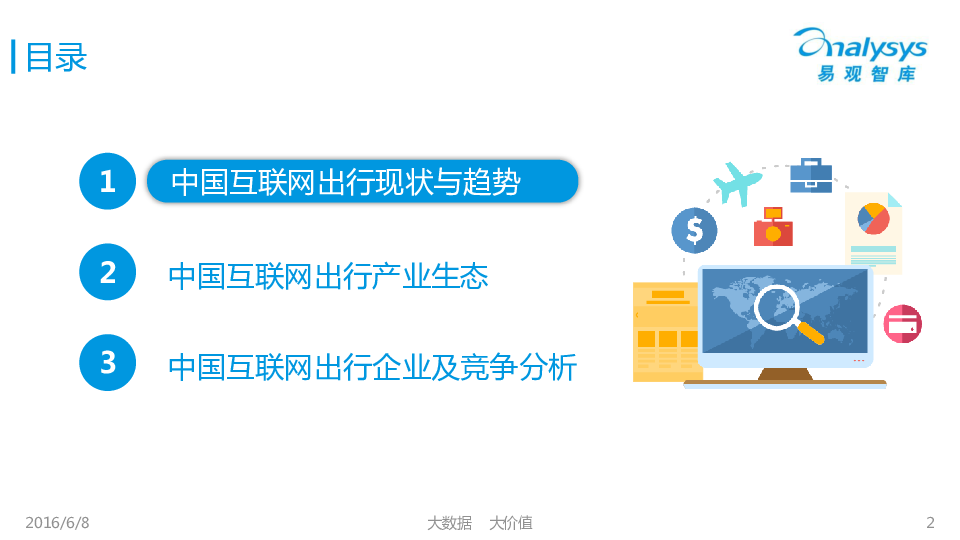 目录

Analysys
易观智库

1 中国互联网出行现状与趋势

2 中国互联网出行产业生态

3 中国互联网出行企业及竞争分析

$

2016/6/8 大数据 大价值 2